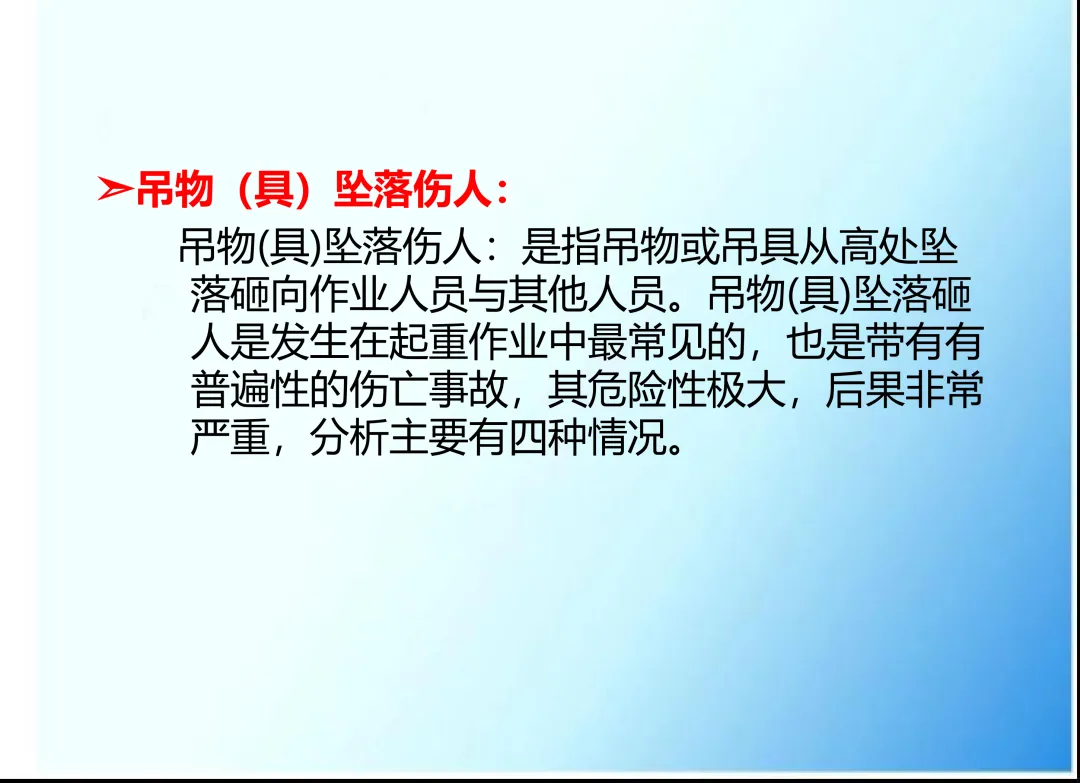 ➢吊物（具）坠落伤人：

吊物(具)坠落伤人：是指吊物或吊具从高处坠落砸向作业人员与其他人员。吊物(具)坠落砸人是发生在起重作业中最常见的，也是带有有普遍性的伤亡事故，其危险性极大，后果非常严重，分析主要有四种情况。